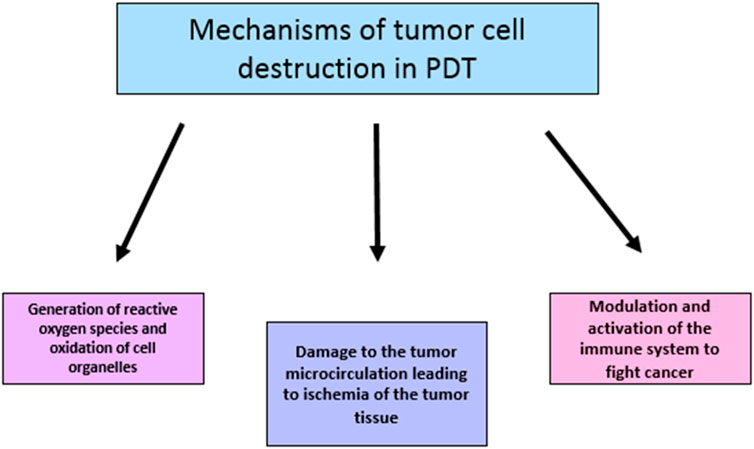 Mechanisms of tumor cell destruction in PDT

Generation of reactive oxygen species and oxidation of cell organelles

Damage to the tumor microcirculation leading to ischemia of the tumor tissue

Modulation and activation of the immune system to fight cancer